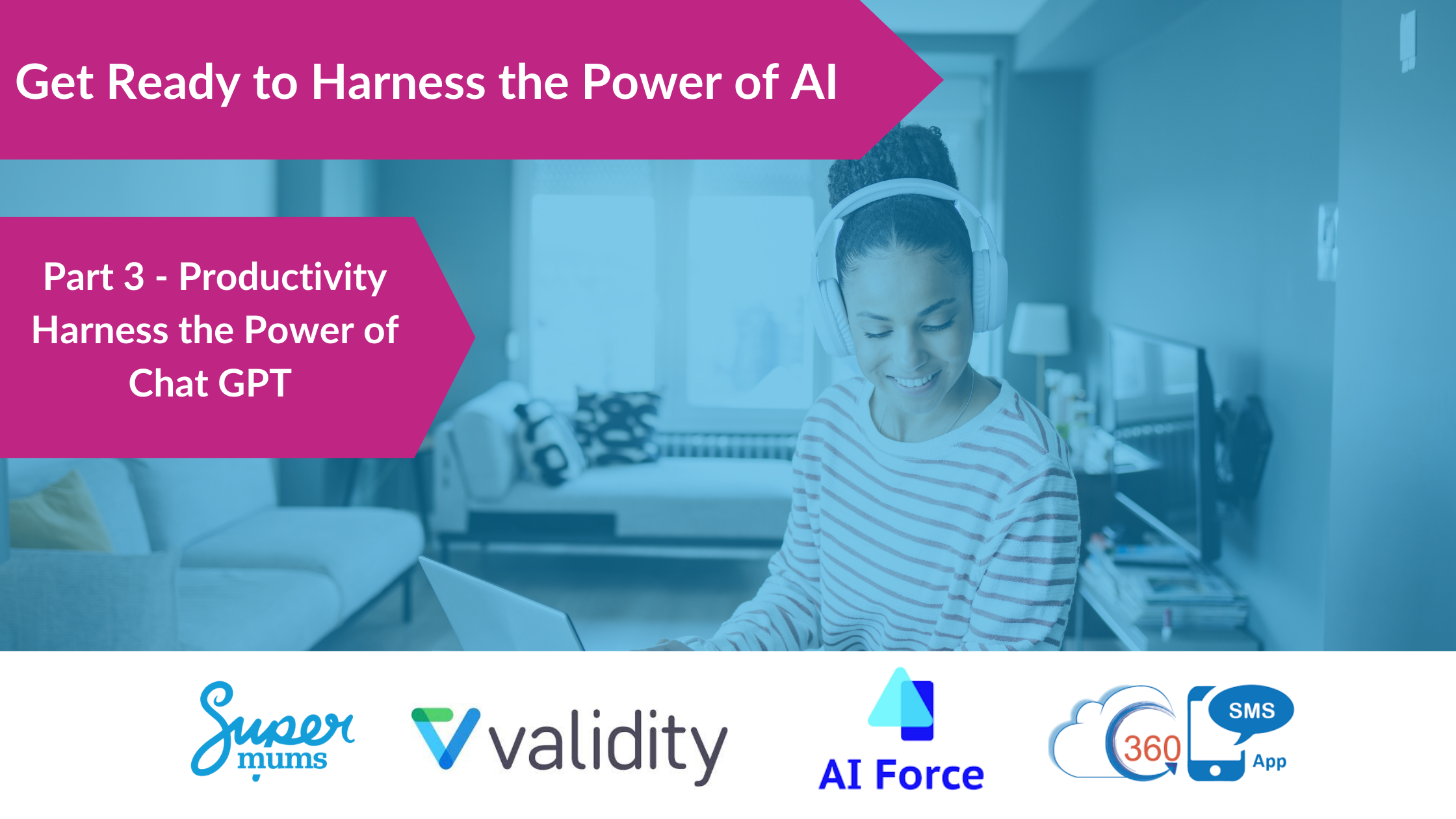 Get Ready to Harness the Power of AI

Part 3 - Productivity
Harness the Power of
Chat GPT

Super mums

validity

AI Force

360 SMS App